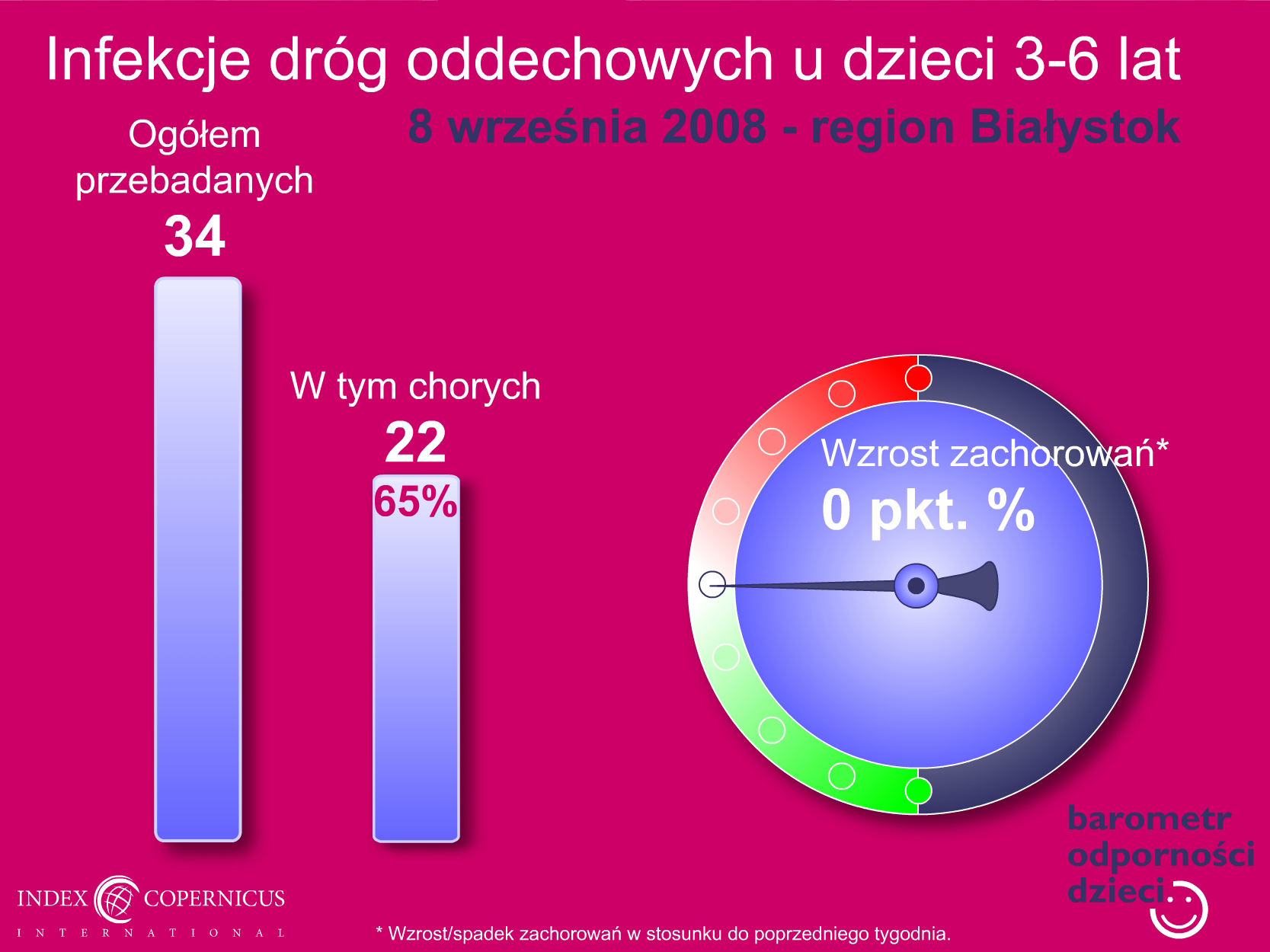 Infekcje dróg oddechowych u dzieci 3-6 lat

8 września 2008 - region Białystok

Ogółem przebadanych

34

W tym chorych

22

65%

Wzrost zachorowań*

0 pkt. %

barometr odporności dzieci

INDEX COPERNICUS
INTERNATIONAL

* Wzrost/spadek zachorowań w stosunku do poprzedniego tygodnia.